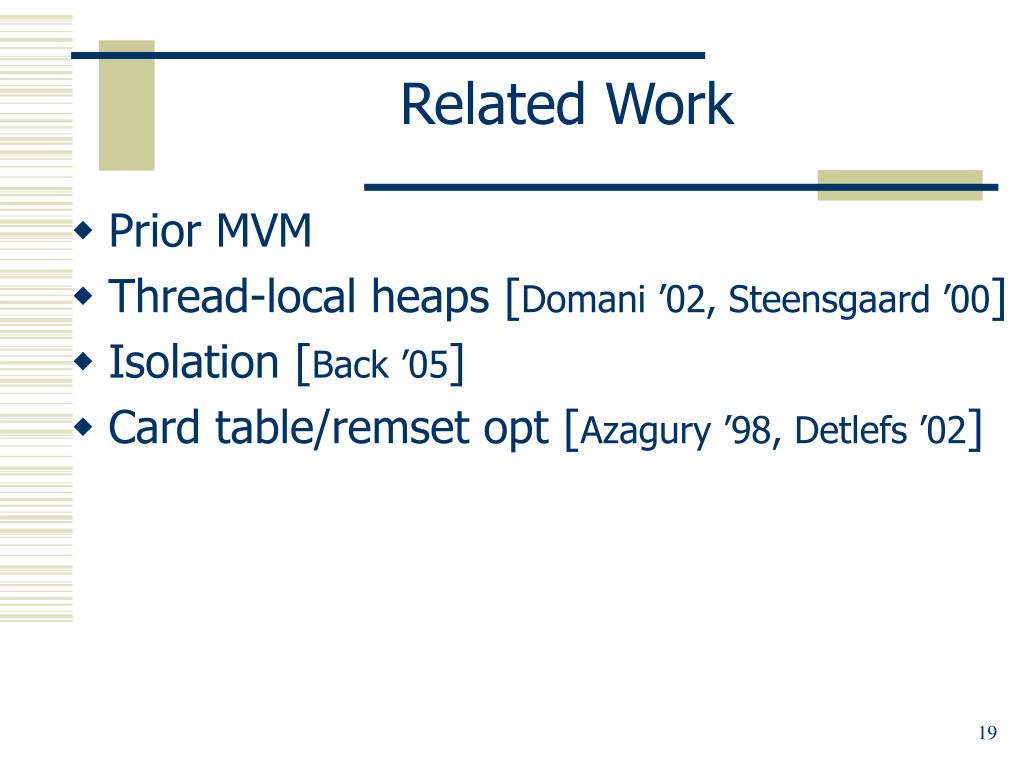 Related Work

- Prior MVM
- Thread-local heaps [Domani ’02, Steensgaard ’00]
- Isolation [Back ’05]
- Card table/remset opt [Azagury ’98, Detlefs ’02]

19